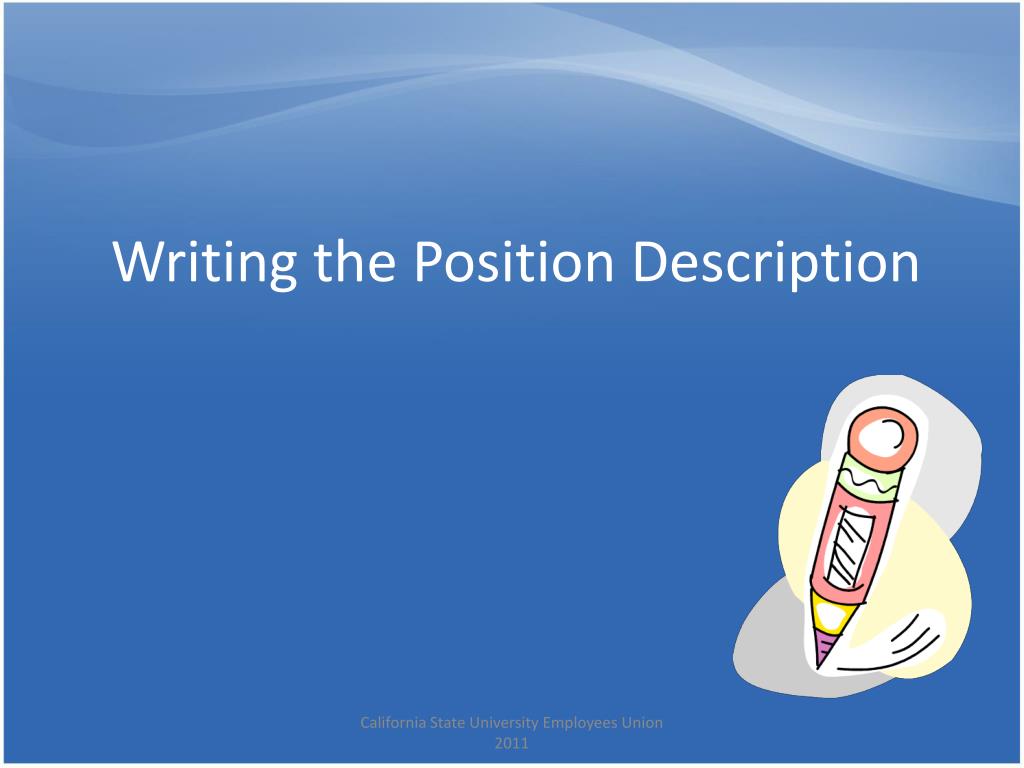 Writing the Position Description

California State University Employees Union
2011